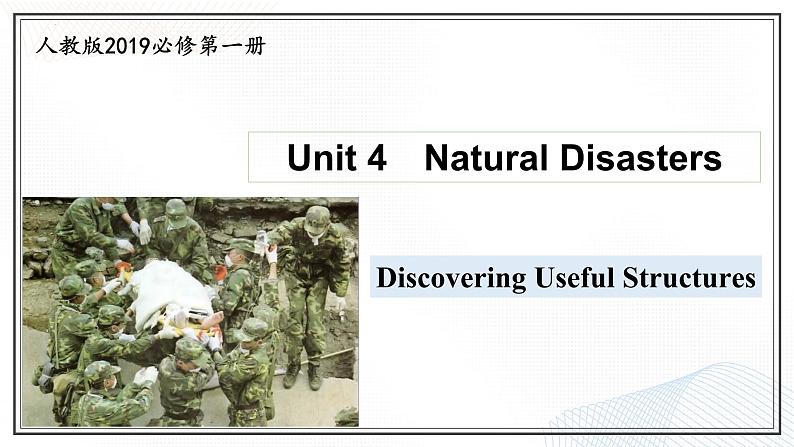 人教版2019必修第一册

Unit 4　Natural Disasters

Discovering Useful Structures